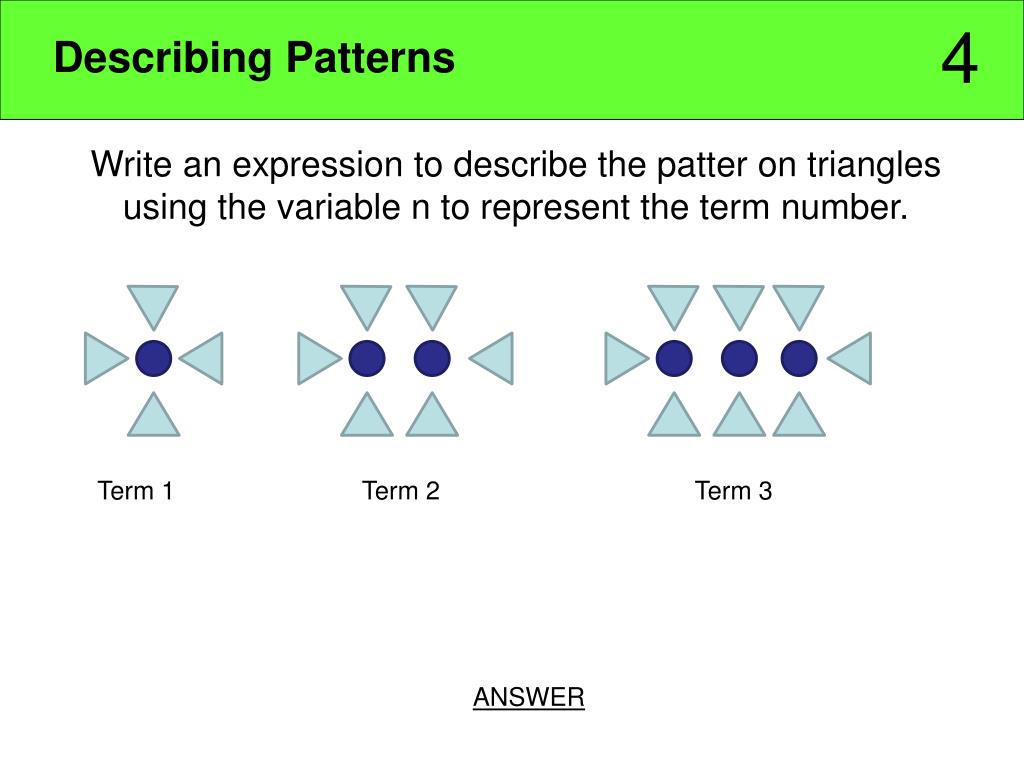 Describing Patterns

4

Write an expression to describe the patter on triangles using the variable n to represent the term number.

Term 1

Term 2

Term 3

ANSWER